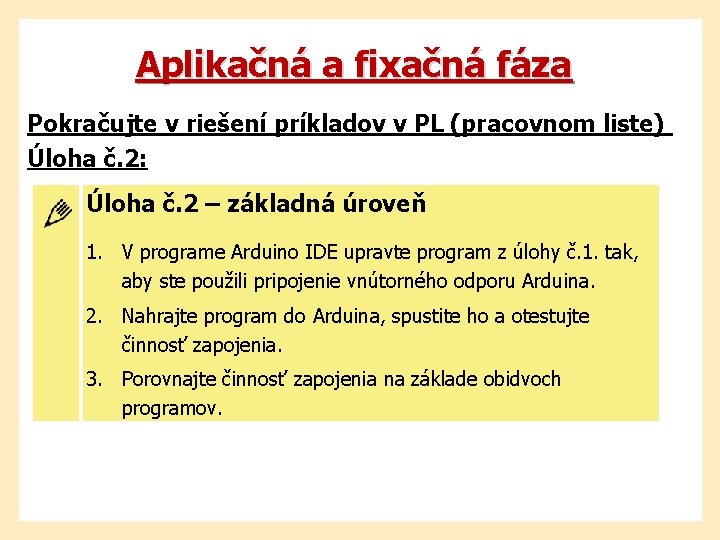 Aplikačná a fixačná fáza

Pokračujte v riešení príkladov v PL (pracovnom liste)
Úloha č.2:

Úloha č.2 – základná úroveň

1. V programe Arduino IDE upravte program z úlohy č.1. tak, aby ste použili pripojenie vnútorného odporu Arduina.
2. Nahrajte program do Arduina, spustite ho a otestujte činnosť zapojenia.
3. Porovnajte činnosť zapojenia na základe obidvoch programov.